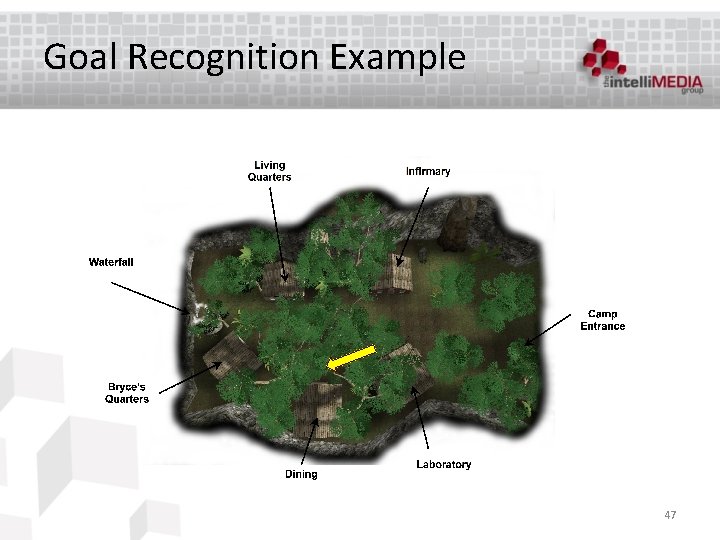 Goal Recognition Example

the intelliMEDIA group

Living Quarters

Infirmary

Waterfall

Camp Entrance

Bryce's Quarters

Dining

Laboratory

47